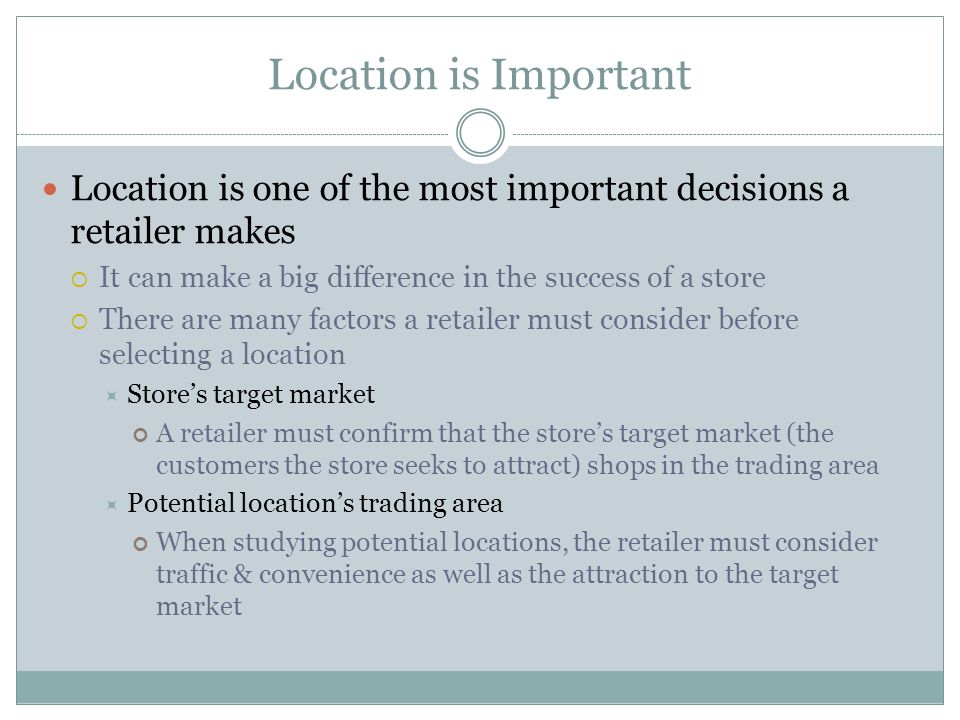 Location is Important

Location is one of the most important decisions a retailer makes

It can make a big difference in the success of a store

There are many factors a retailer must consider before selecting a location

Store's target market

A retailer must confirm that the store's target market (the customers the store seeks to attract) shops in the trading area

Potential location's trading area

When studying potential locations, the retailer must consider traffic & convenience as well as the attraction to the target market